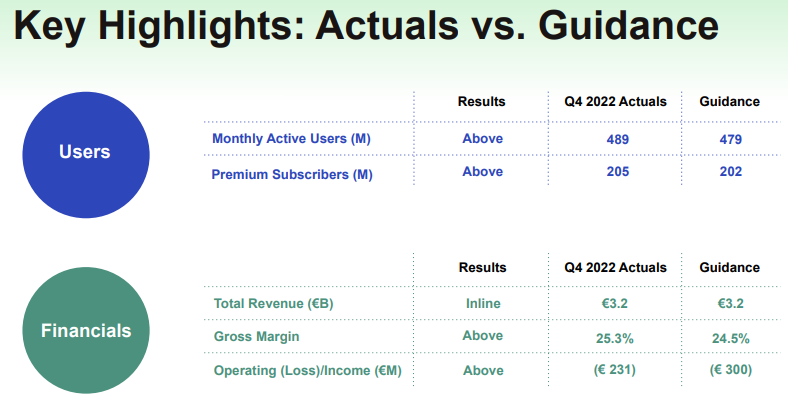 Key Highlights: Actuals vs. Guidance

Users

| | Results | Q4 2022 Actuals | Guidance |
|---|---|---|---|
| Monthly Active Users (M) | Above | 489 | 479 |
| Premium Subscribers (M) | Above | 205 | 202 |

Financials

| | Results | Q4 2022 Actuals | Guidance |
|---|---|---|---|
| Total Revenue (€B) | Inline | €3.2 | €3.2 |
| Gross Margin | Above | 25.3% | 24.5% |
| Operating (Loss)/Income (€M) | Above | (€ 231) | (€ 300) |